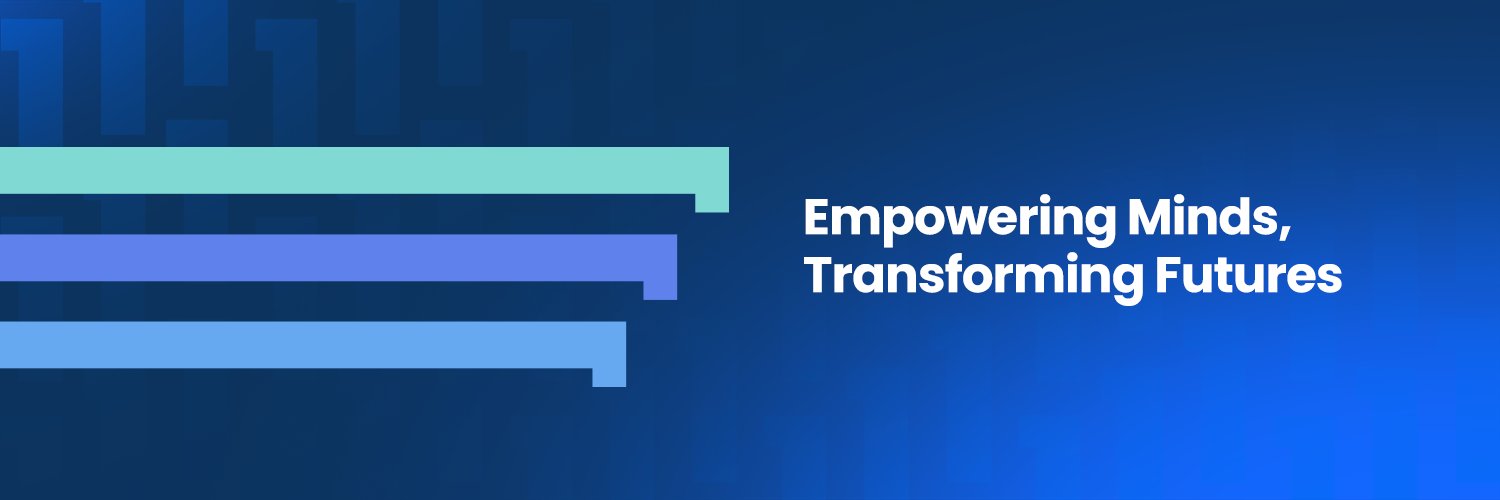 Empowering Minds,
Transforming Futures